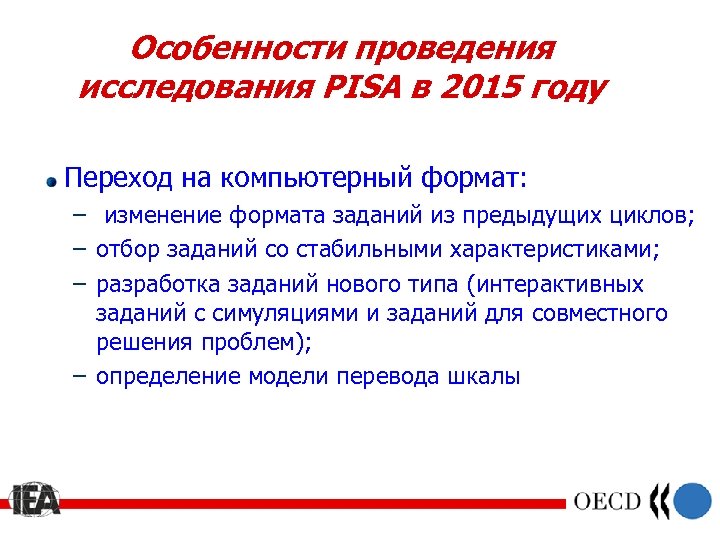 Особенности проведения исследования PISA в 2015 году

Переход на компьютерный формат:
– изменение формата заданий из предыдущих циклов;
– отбор заданий со стабильными характеристиками;
– разработка заданий нового типа (интерактивных заданий с симуляциями и заданий для совместного решения проблем);
– определение модели перевода шкалы

IEA
OECD